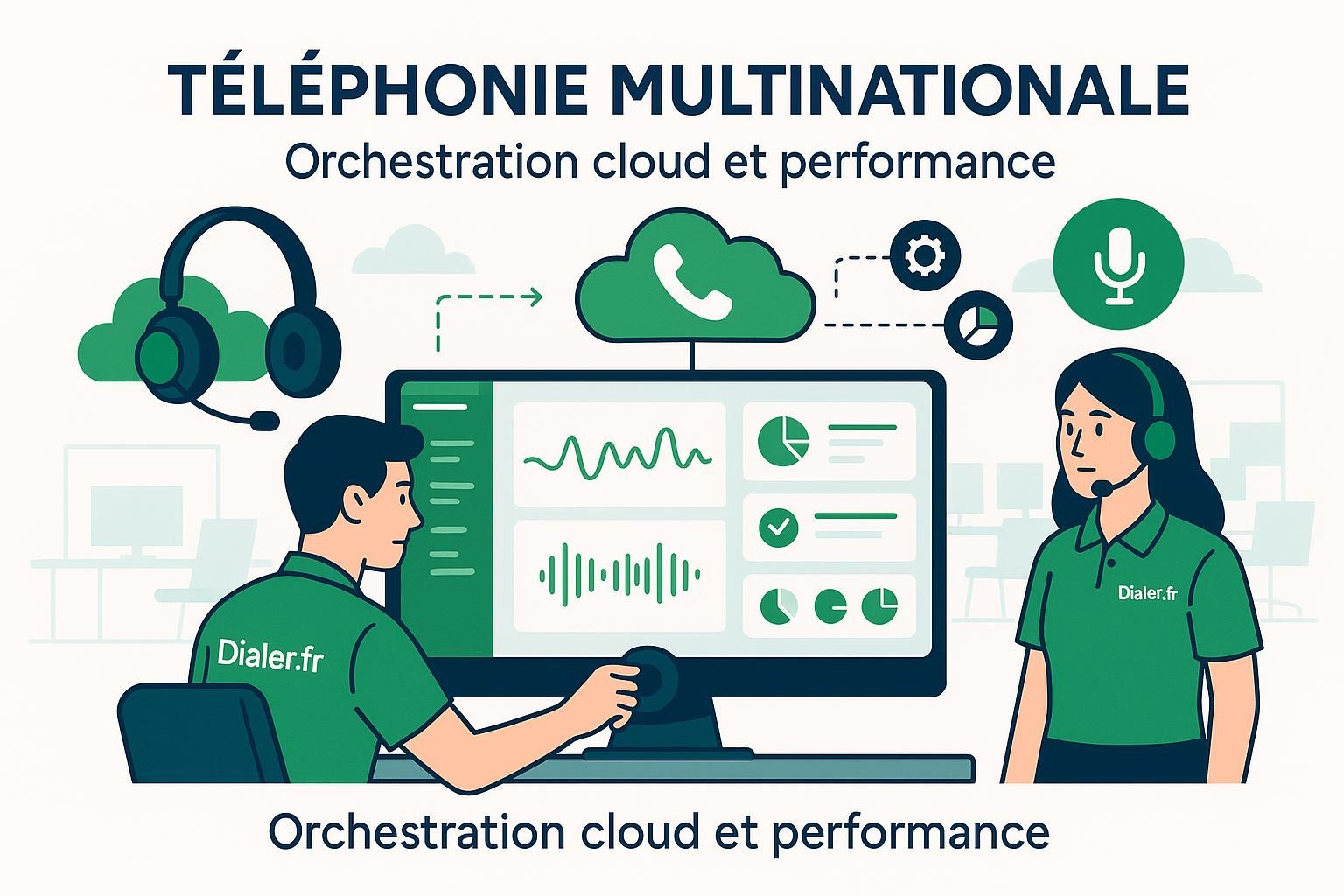 TÉLÉPHONIE MULTINATIONALE

Orchestration cloud et performance

Dialer.fr

Dialer.fr

Orchestration cloud et performance